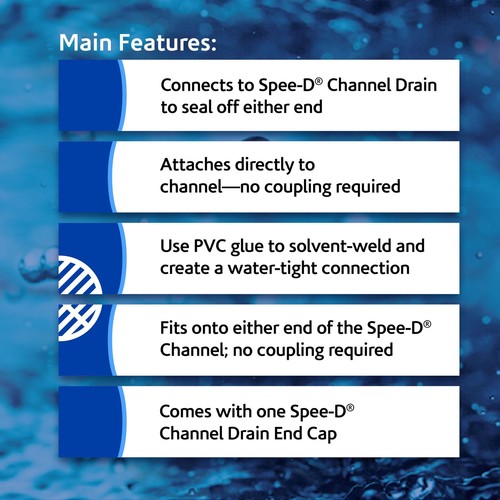 Main Features:

Connects to Spee-D® Channel Drain to seal off either end

Attaches directly to channel—no coupling required

Use PVC glue to solvent-weld and create a water-tight connection

Fits onto either end of the Spee-D® Channel; no coupling required

Comes with one Spee-D® Channel Drain End Cap